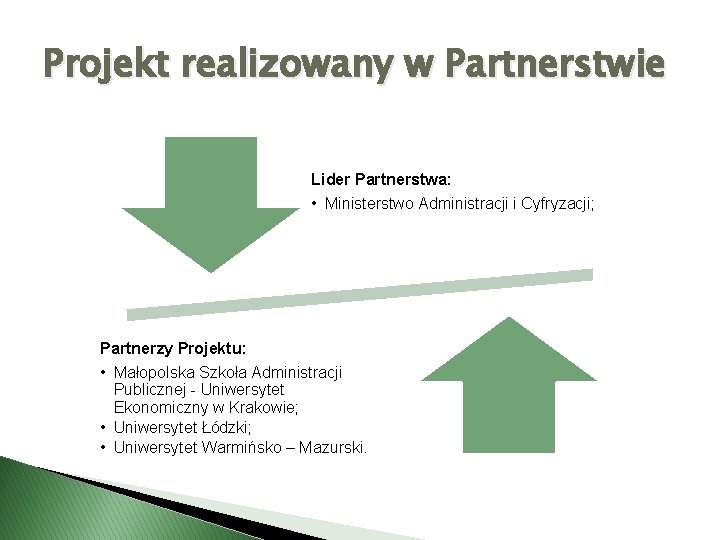 Projekt realizowany w Partnerstwie

Lider Partnerstwa:
• Ministerstwo Administracji i Cyfryzacji;

Partnerzy Projektu:
• Małopolska Szkoła Administracji Publicznej - Uniwersytet Ekonomiczny w Krakowie;
• Uniwersytet Łódzki;
• Uniwersytet Warmińsko – Mazurski.